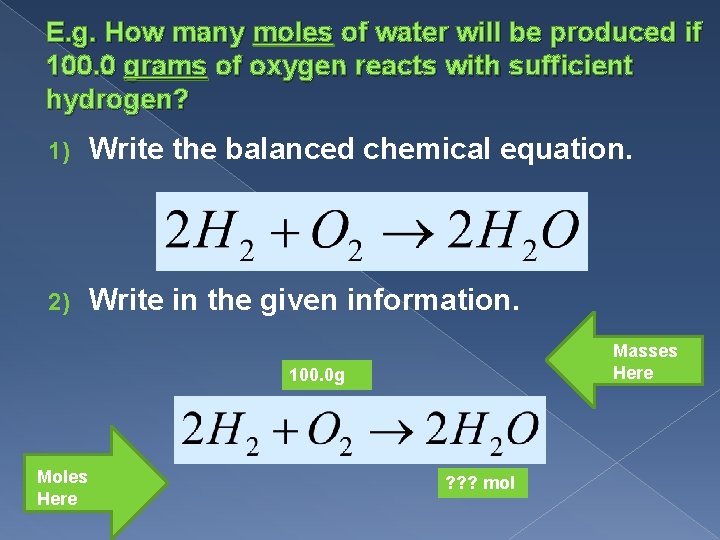 E.g. How many moles of water will be produced if 100.0 grams of oxygen reacts with sufficient hydrogen?

1) Write the balanced chemical equation.

$2H_2 + O_2 \rightarrow 2H_2O$

2) Write in the given information.

Masses Here

100.0g

$2H_2 + O_2 \rightarrow 2H_2O$

Moles Here

??? mol